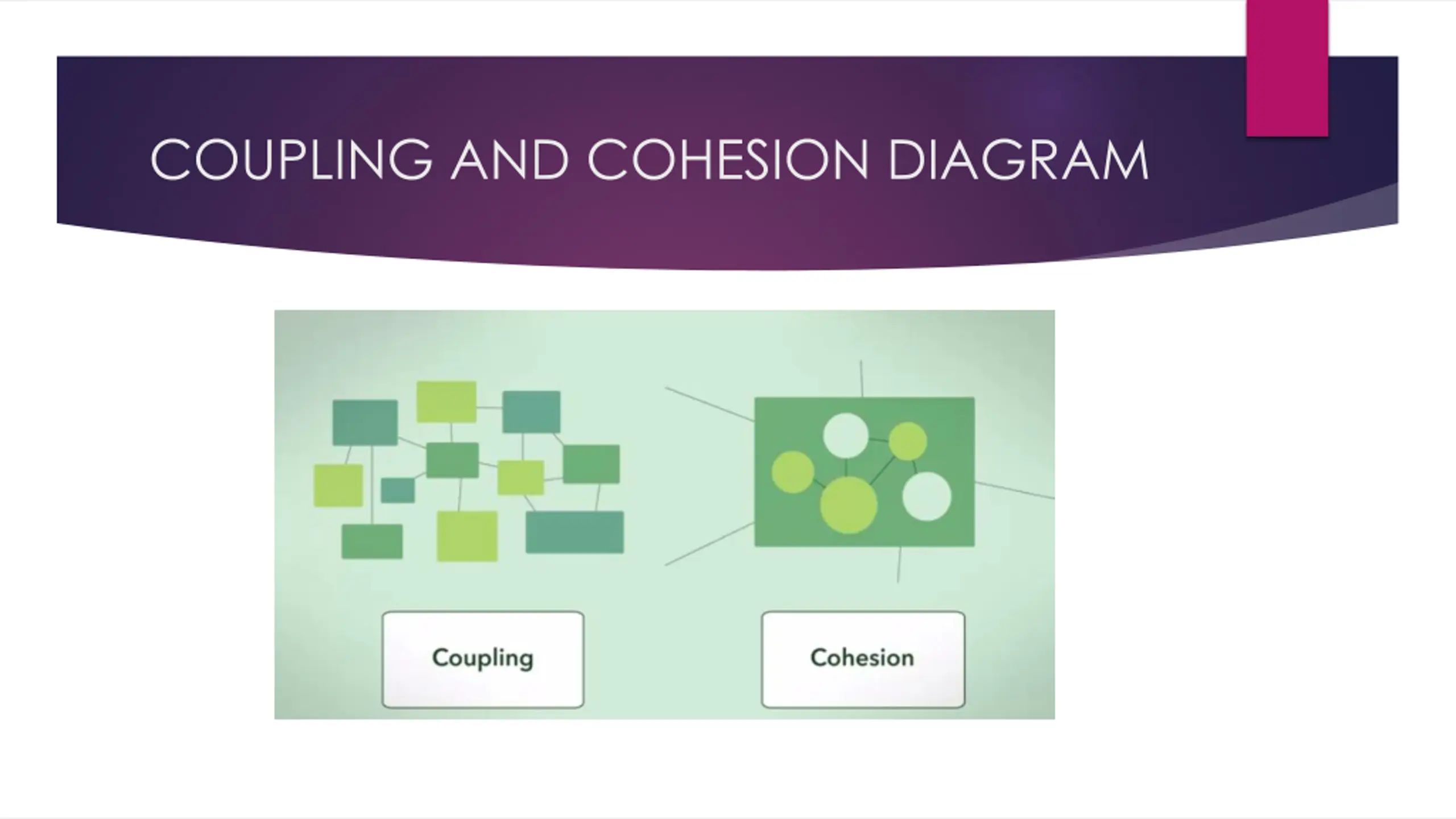 COUPLING AND COHESION DIAGRAM

Coupling

Cohesion